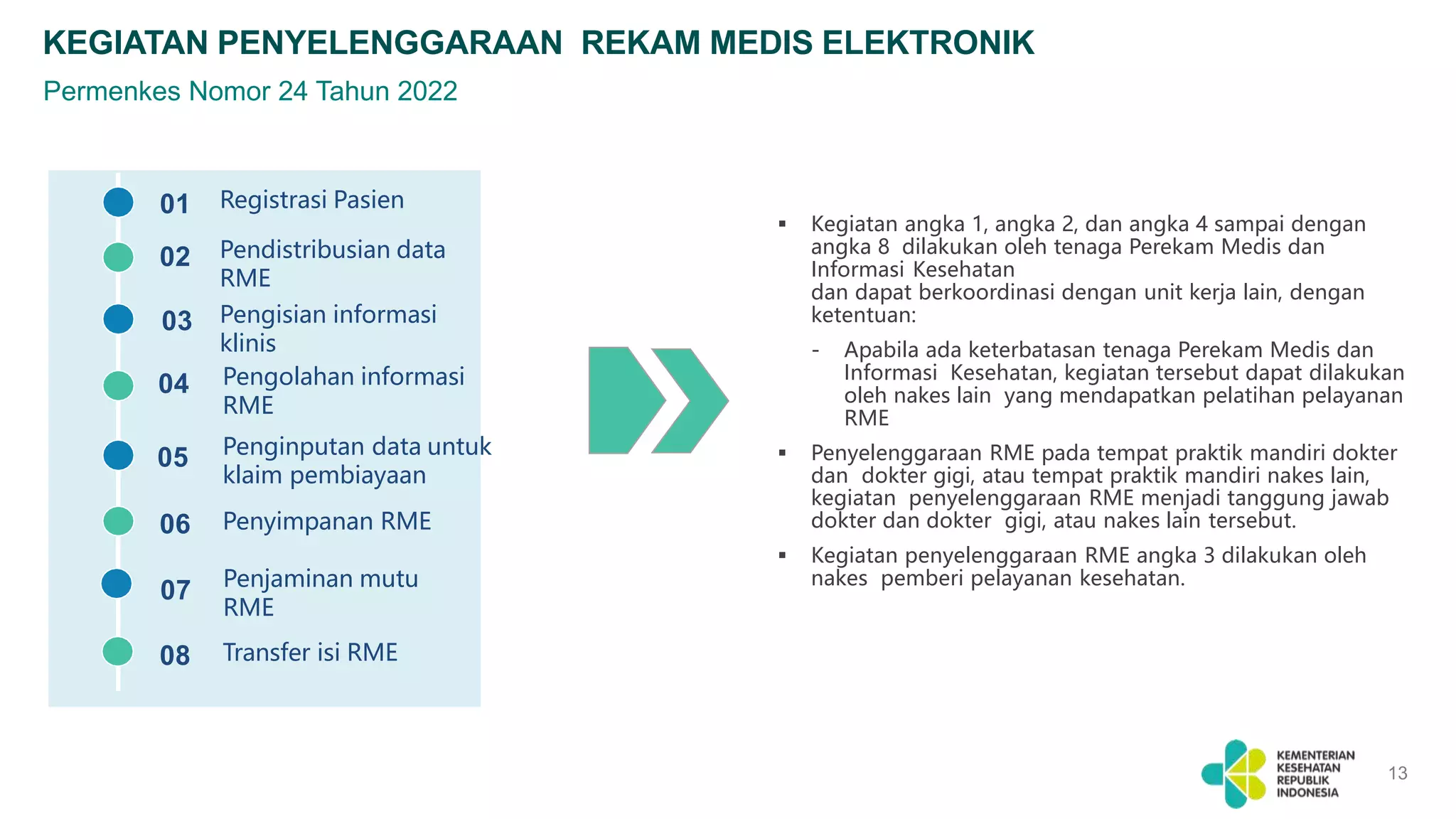 KEGIATAN PENYELENGGARAAN REKAM MEDIS ELEKTRONIK

Permenkes Nomor 24 Tahun 2022

01 Registrasi Pasien

02 Pendistribusian data RME

03 Pengisian informasi klinis

04 Pengolahan informasi RME

05 Penginputan data untuk klaim pembiayaan

06 Penyimpanan RME

07 Penjaminan mutu RME

08 Transfer isi RME

▪ Kegiatan angka 1, angka 2, dan angka 4 sampai dengan angka 8 dilakukan oleh tenaga Perekam Medis dan Informasi Kesehatan
dan dapat berkoordinasi dengan unit kerja lain, dengan ketentuan:

- Apabila ada keterbatasan tenaga Perekam Medis dan Informasi Kesehatan, kegiatan tersebut dapat dilakukan oleh nakes lain yang mendapatkan pelatihan pelayanan RME

▪ Penyelenggaraan RME pada tempat praktik mandiri dokter dan dokter gigi, atau tempat praktik mandiri nakes lain, kegiatan penyelenggaraan RME menjadi tanggung jawab dokter dan dokter gigi, atau nakes lain tersebut.

▪ Kegiatan penyelenggaraan RME angka 3 dilakukan oleh nakes pemberi pelayanan kesehatan.

KEMENTERIAN KESEHATAN REPUBLIK INDONESIA

13